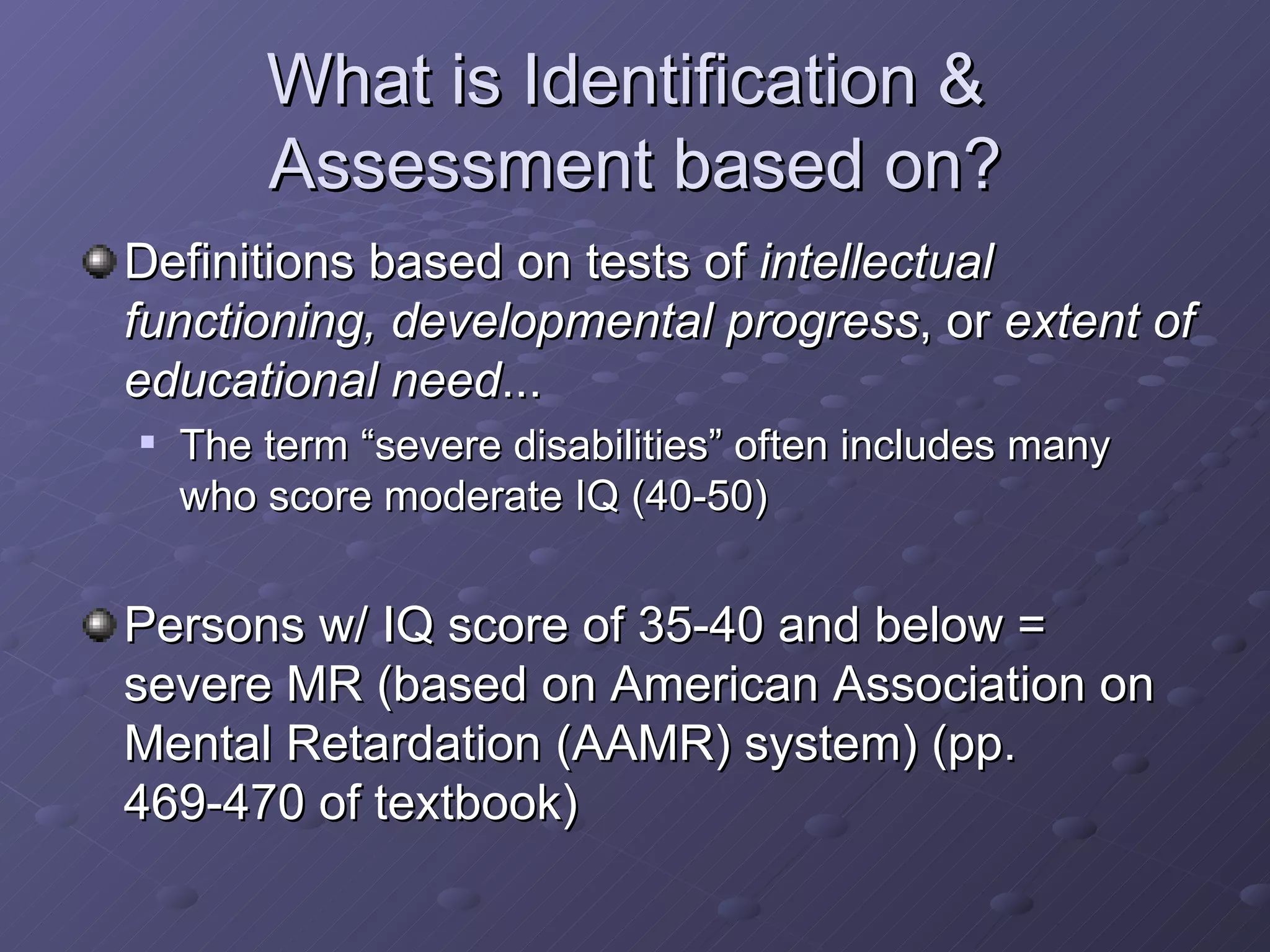 What is Identification & Assessment based on?

Definitions based on tests of intellectual functioning, developmental progress, or extent of educational need...

The term “severe disabilities” often includes many who score moderate IQ (40-50)

Persons w/ IQ score of 35-40 and below = severe MR (based on American Association on Mental Retardation (AAMR) system) (pp. 469-470 of textbook)